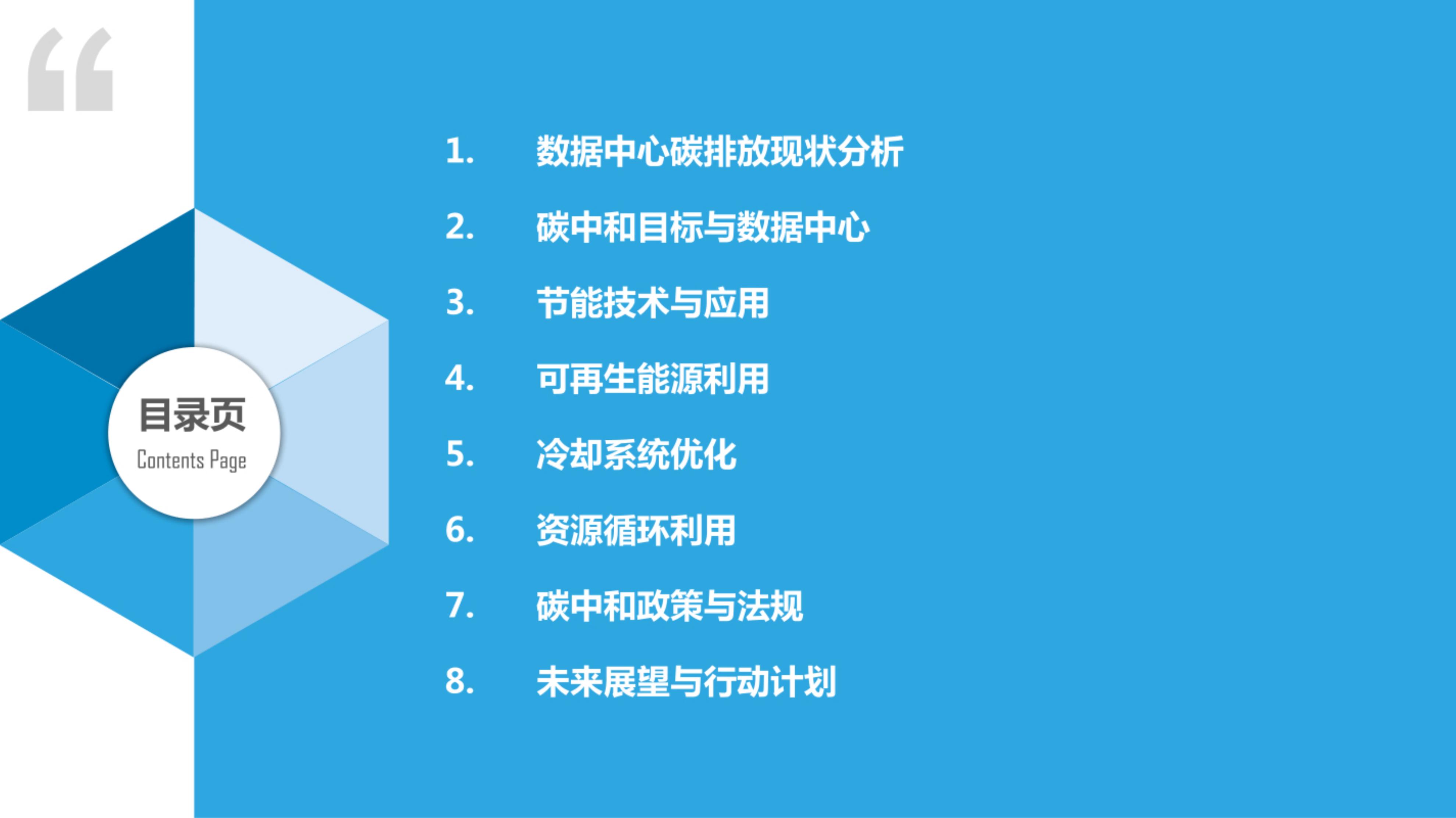 “

目录页
Contents Page

1. 数据中心碳排放现状分析
2. 碳中和目标与数据中心
3. 节能技术与应用
4. 可再生能源利用
5. 冷却系统优化
6. 资源循环利用
7. 碳中和政策与法规
8. 未来展望与行动计划